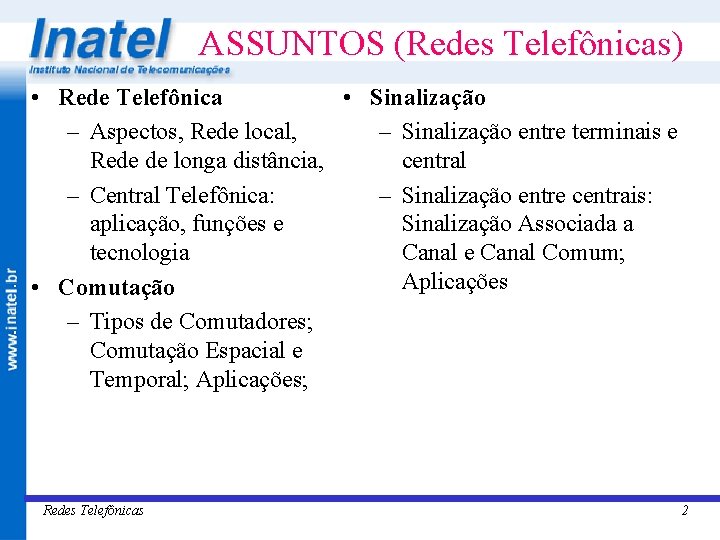 Inatel
Instituto Nacional de Telecomunicações

ASSUNTOS (Redes Telefônicas)

www.inatel.br

• Rede Telefônica
– Aspectos, Rede local, Rede de longa distância,
– Central Telefônica: aplicação, funções e tecnologia
• Comutação
– Tipos de Comutadores; Comutação Espacial e Temporal; Aplicações;

• Sinalização
– Sinalização entre terminais e central
– Sinalização entre centrais: Sinalização Associada a Canal e Canal Comum; Aplicações

Redes Telefônicas

2